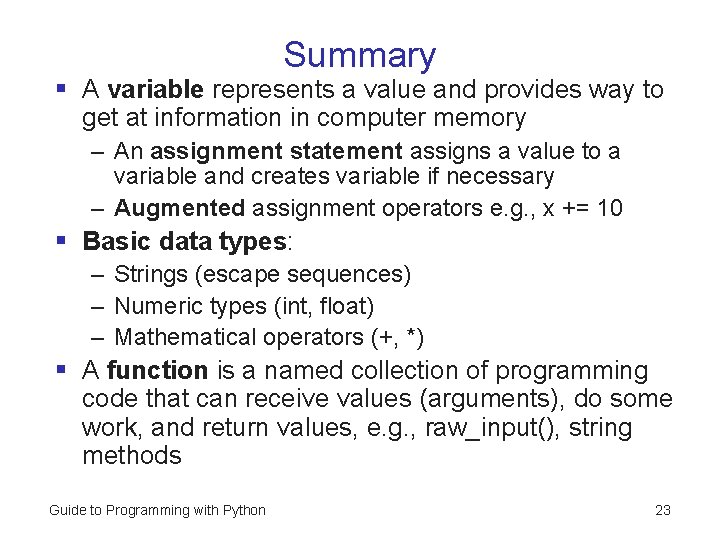 Summary

▪ A variable represents a value and provides way to get at information in computer memory

– An assignment statement assigns a value to a variable and creates variable if necessary

– Augmented assignment operators e.g., x += 10

▪ Basic data types:

– Strings (escape sequences)

– Numeric types (int, float)

– Mathematical operators (+, *)

▪ A function is a named collection of programming code that can receive values (arguments), do some work, and return values, e.g., raw_input(), string methods

Guide to Programming with Python

23